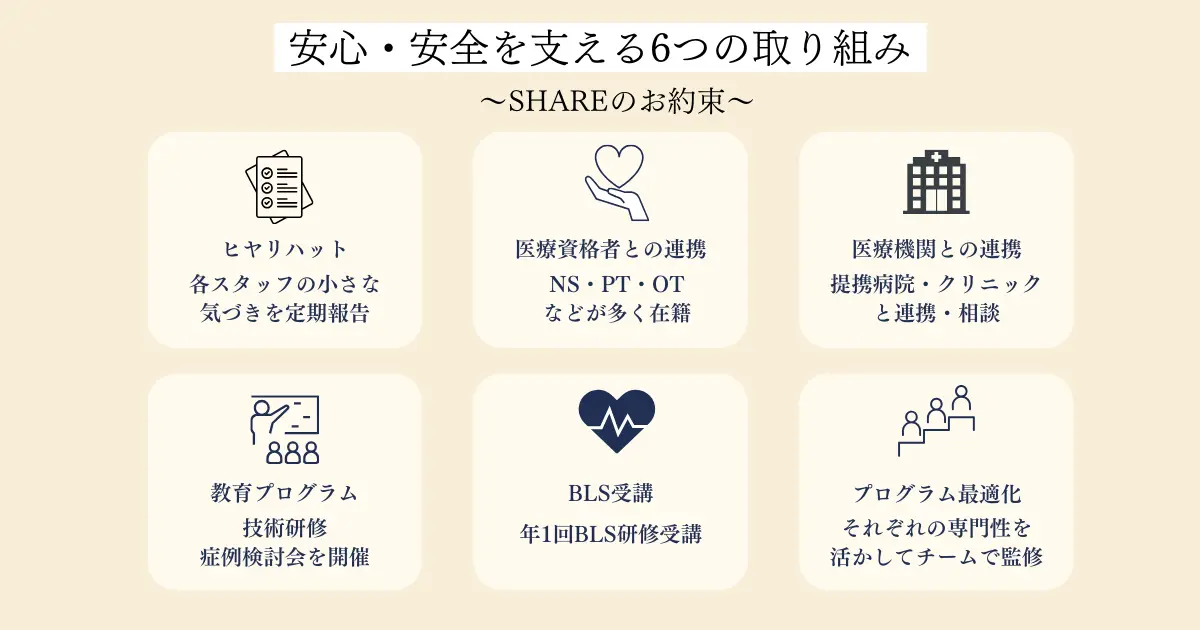 安心・安全を支える6つの取り組み

〜SHAREのお約束〜

ヒヤリハット

各スタッフの小さな気づきを定期報告

医療資格者との連携

NS・PT・OT などが多く在籍

医療機関との連携

提携病院・クリニックと連携・相談

教育プログラム

技術研修
症例検討会を開催

BLS受講

年1回BLS研修受講

プログラム最適化

それぞれの専門性を活かしてチームで監修